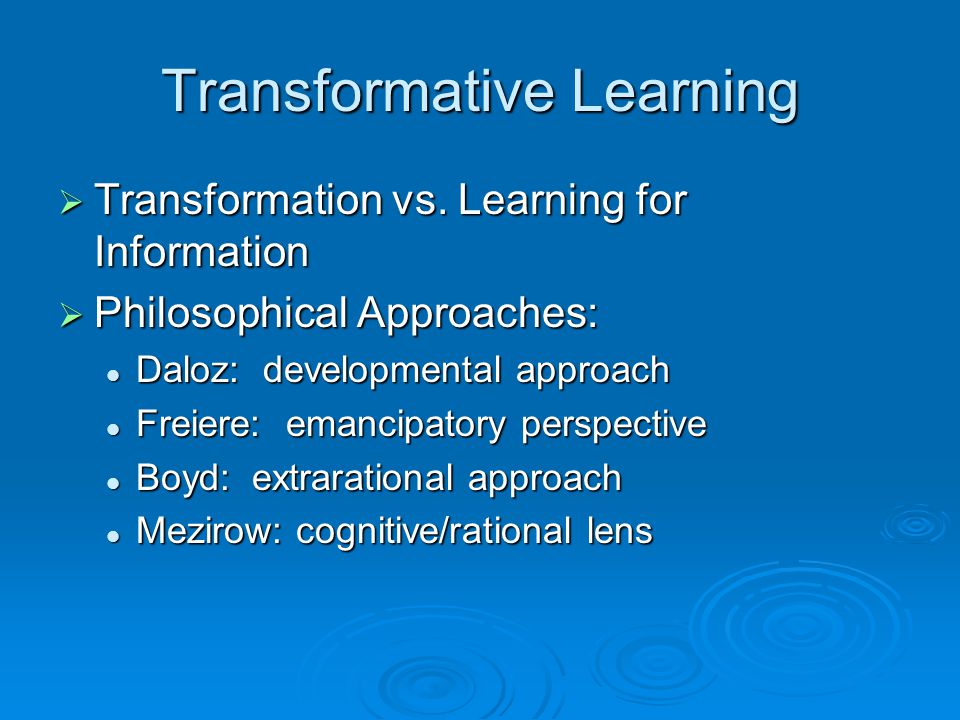 Transformative Learning

➢ Transformation vs. Learning for Information
➢ Philosophical Approaches:
• Daloz: developmental approach
• Freiere: emancipatory perspective
• Boyd: extrarational approach
• Mezirow: cognitive/rational lens